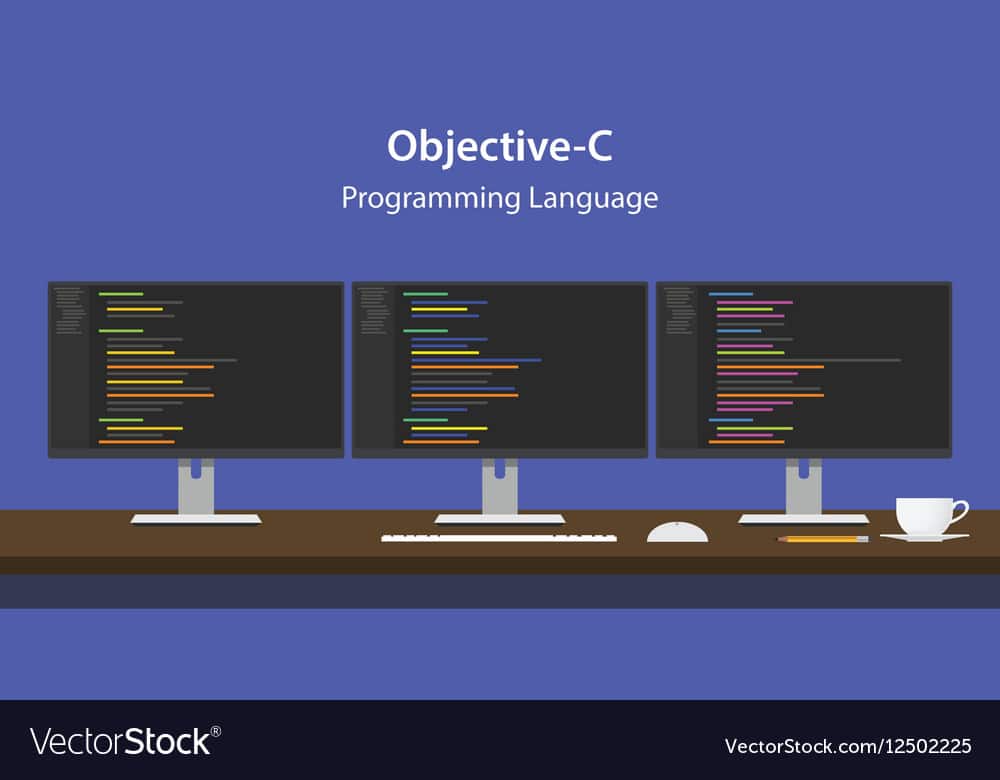 Objective-C
Programming Language

VectorStock®

VectorStock.com/12502225